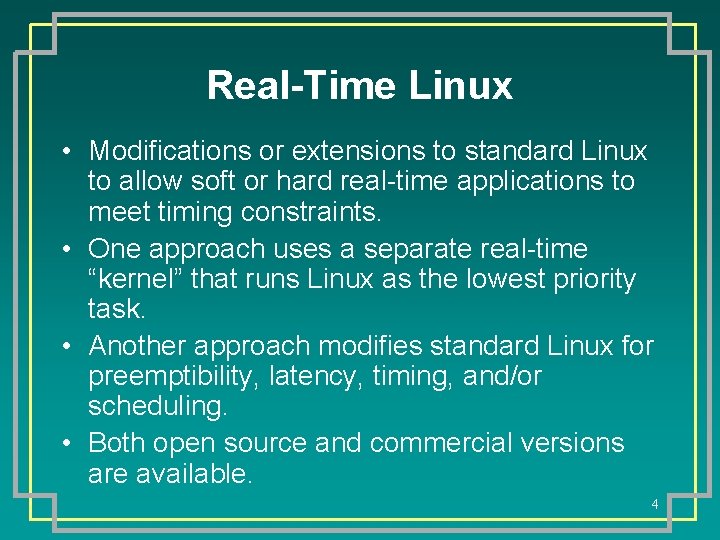 Real-Time Linux

• Modifications or extensions to standard Linux to allow soft or hard real-time applications to meet timing constraints.

• One approach uses a separate real-time “kernel” that runs Linux as the lowest priority task.

• Another approach modifies standard Linux for preemptibility, latency, timing, and/or scheduling.

• Both open source and commercial versions are available.

4